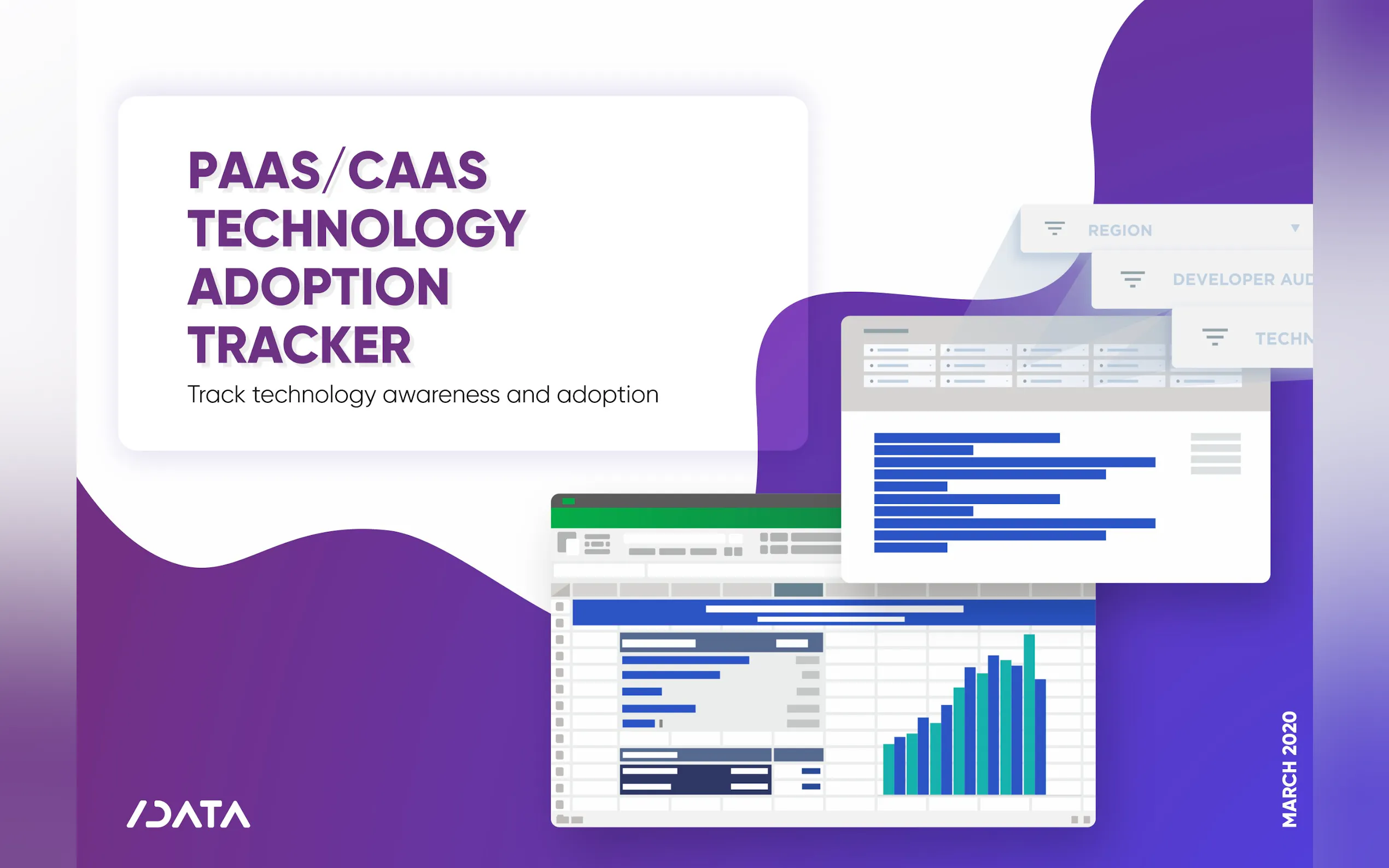 PAAS/CAAS TECHNOLOGY ADOPTION TRACKER

Track technology awareness and adoption

REGION

DEVELOPER AUD

TECHN

/DATA

MARCH 2020